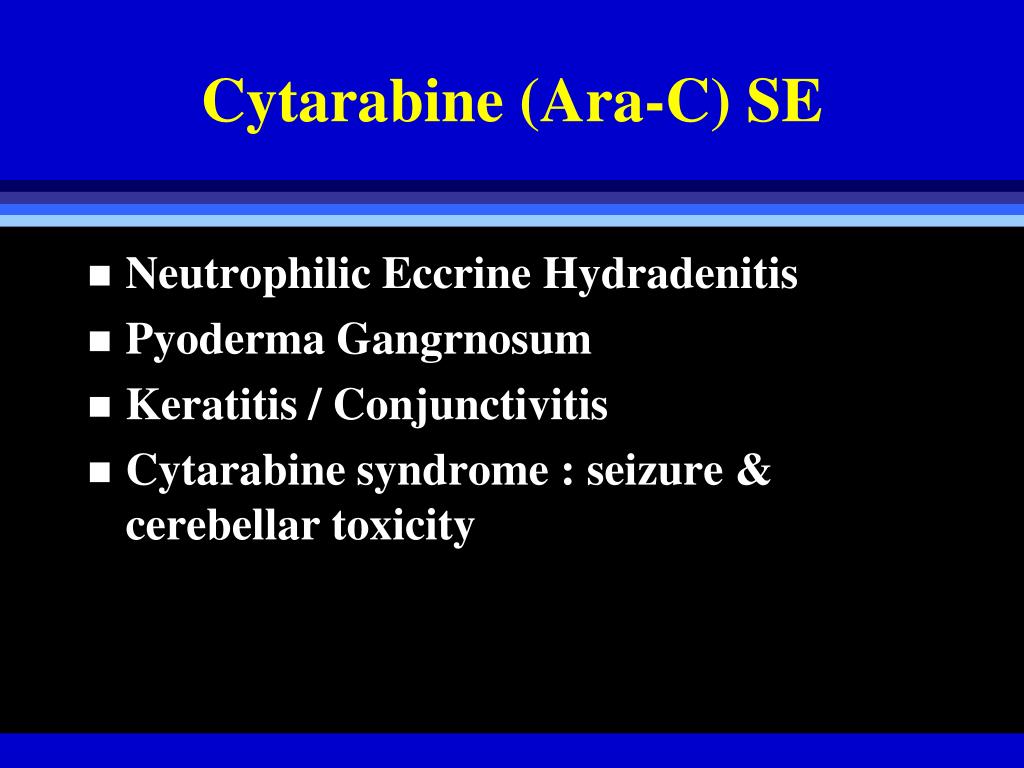 Cytarabine (Ara-C) SE

- Neutrophilic Eccrine Hydradenitis
- Pyoderma Gangrnosum
- Keratitis / Conjunctivitis
- Cytarabine syndrome : seizure & cerebellar toxicity